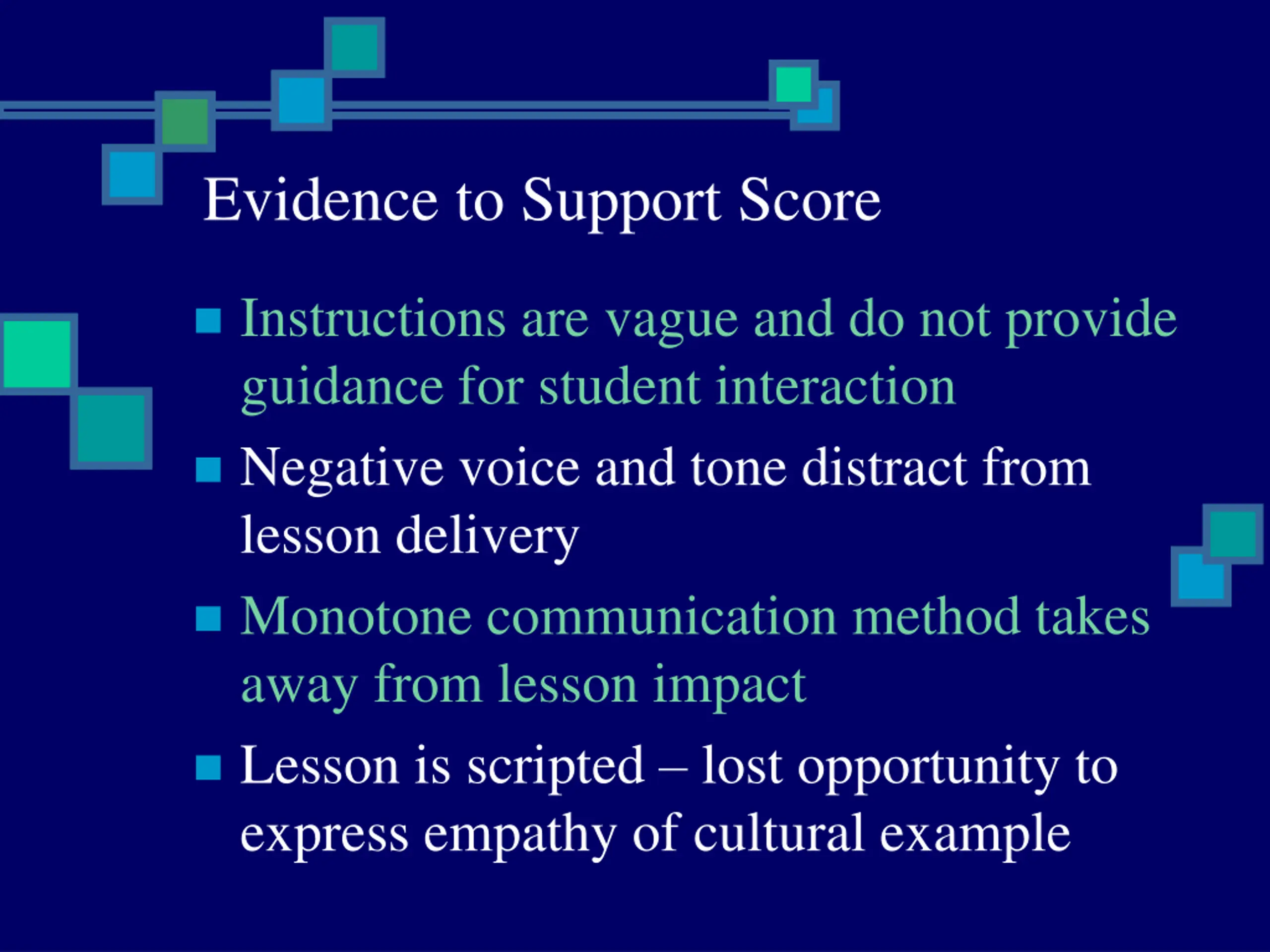 Evidence to Support Score

- Instructions are vague and do not provide guidance for student interaction
- Negative voice and tone distract from lesson delivery
- Monotone communication method takes away from lesson impact
- Lesson is scripted – lost opportunity to express empathy of cultural example